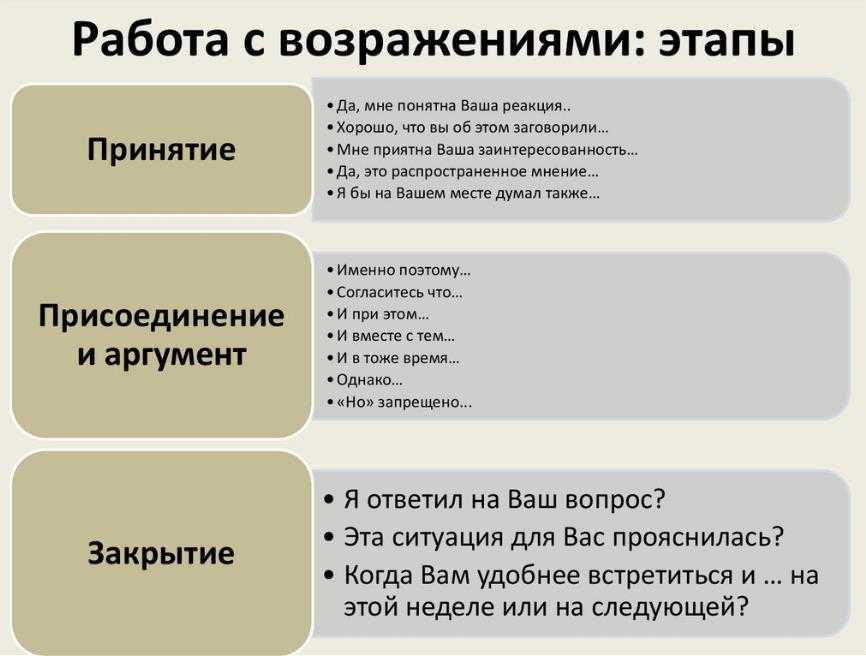 Работа с возражениями: этапы

Принятие

• Да, мне понятна Ваша реакция..
• Хорошо, что вы об этом заговорили...
• Мне приятна Ваша заинтересованность...
• Да, это распространенное мнение...
• Я бы на Вашем месте думал также...

Присоединение и аргумент

• Именно поэтому...
• Согласитесь что...
• И при этом...
• И вместе с тем...
• И в тоже время...
• Однако...
• «Но» запрещено...

Закрытие

• Я ответил на Ваш вопрос?
• Эта ситуация для Вас прояснилась?
• Когда Вам удобнее встретиться и ... на этой неделе или на следующей?